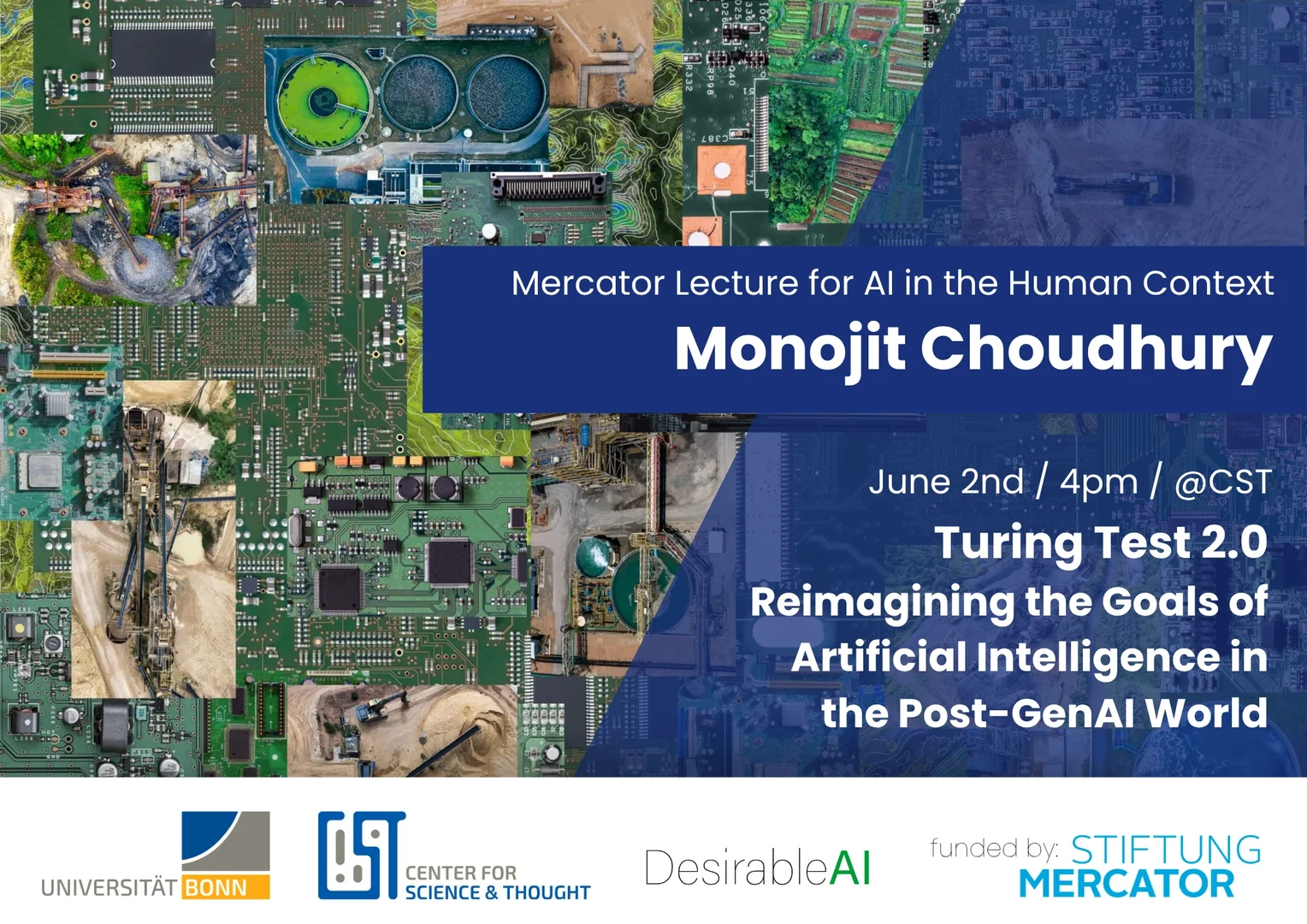 Mercator Lecture for AI in the Human Context

Monojit Choudhury

June 2nd / 4pm / @CST

Turing Test 2.0
Reimagining the Goals of Artificial Intelligence in the Post-GenAI World

UNIVERSITÄT BONN

CST CENTER FOR SCIENCE & THOUGHT

DesirableAI

funded by: STIFTUNG MERCATOR